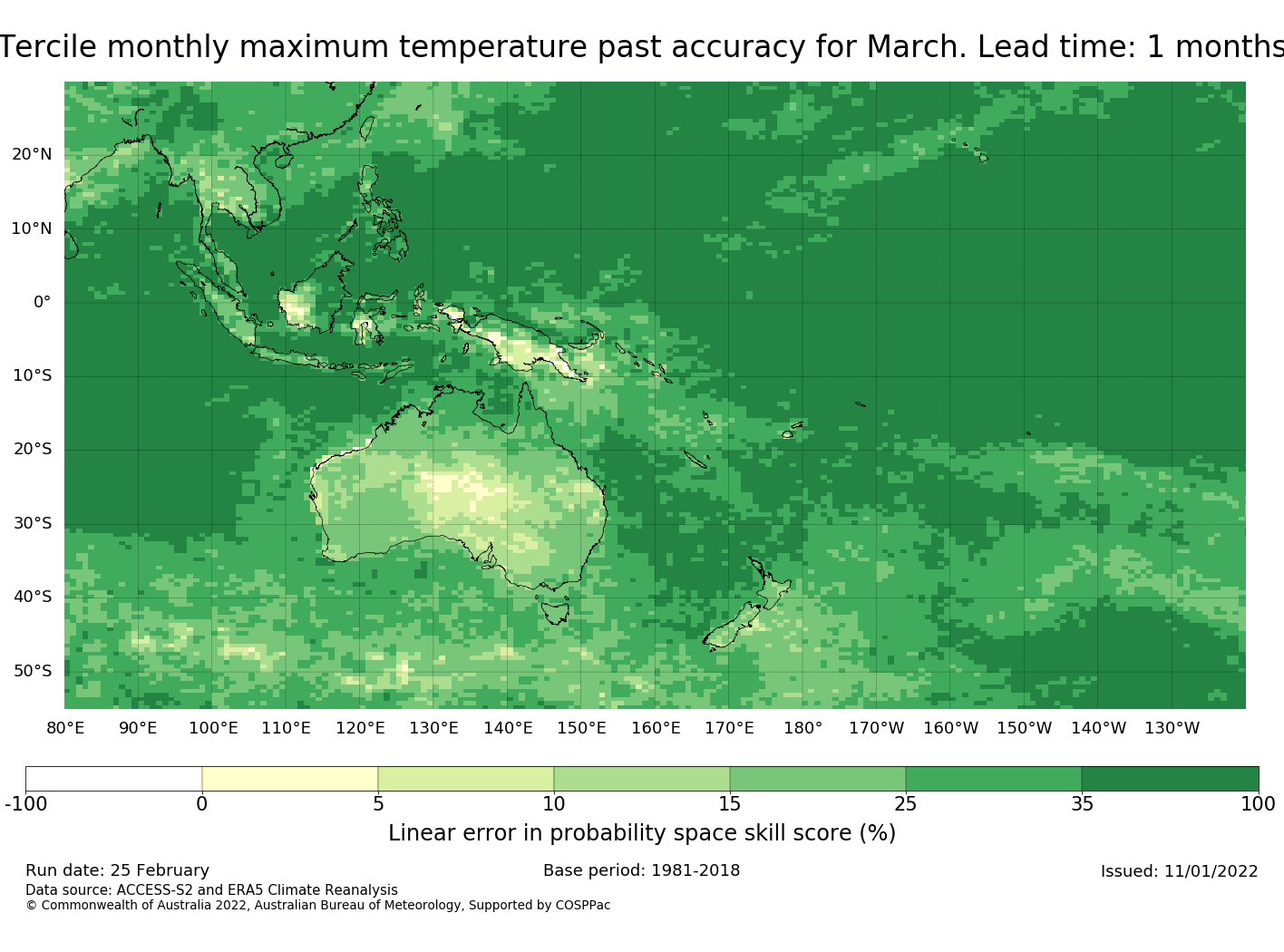 Tercile monthly maximum temperature past accuracy for March. Lead time: 1 months

20°N
10°N
0°
10°S
20°S
30°S
40°S
50°S

80°E 90°E 100°E 110°E 120°E 130°E 140°E 150°E 160°E 170°E 180° 170°W 160°W 150°W 140°W 130°W

-100 0 5 10 15 25 35 100

Linear error in probability space skill score (%)

Run date: 25 February

Base period: 1981-2018

Issued: 11/01/2022

Data source: ACCESS-S2 and ERA5 Climate Reanalysis
© Commonwealth of Australia 2022, Australian Bureau of Meteorology, Supported by COSPPac